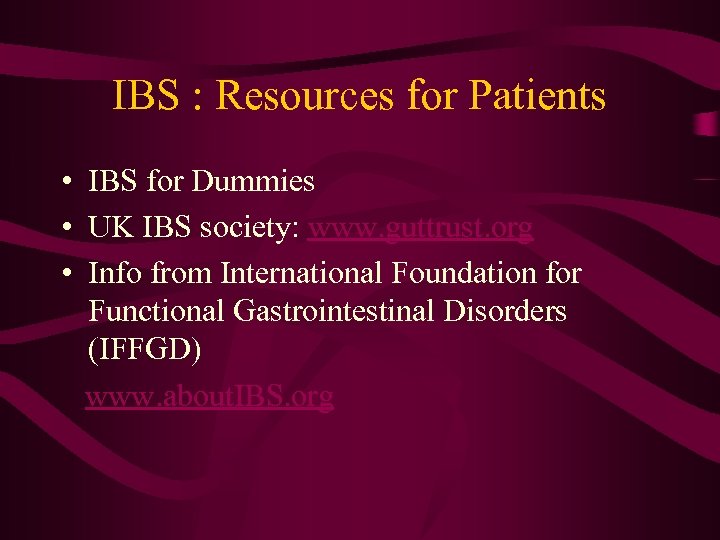 IBS : Resources for Patients

• IBS for Dummies
• UK IBS society: www.guttrust.org
• Info from International Foundation for Functional Gastrointestinal Disorders (IFFGD)

www.aboutIBS.org